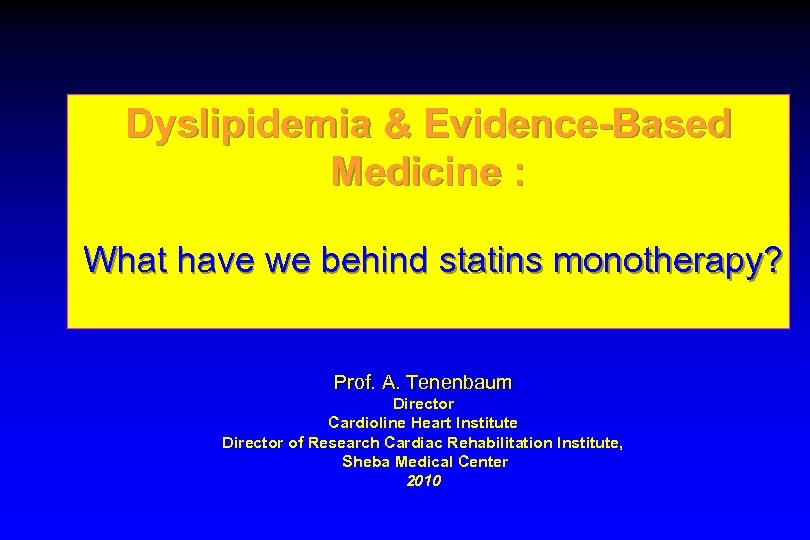 Dyslipidemia & Evidence-Based Medicine :

What have we behind statins monotherapy?

Prof. A. Tenenbaum
Director
Cardioline Heart Institute
Director of Research Cardiac Rehabilitation Institute,
Sheba Medical Center
2010